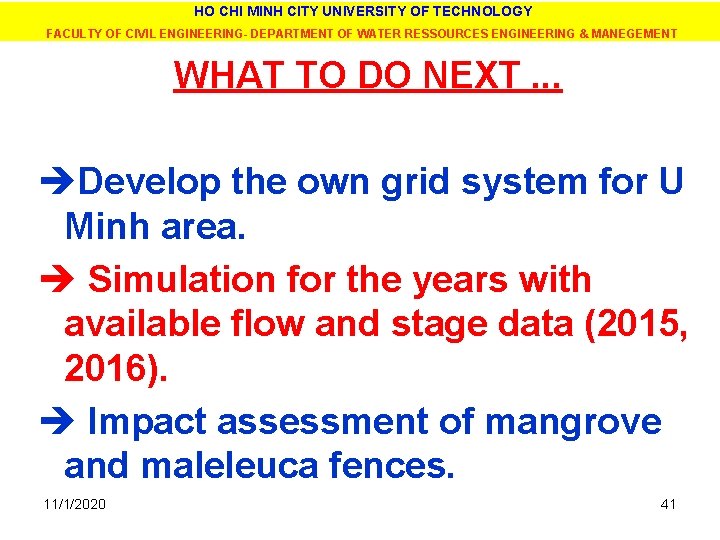 HO CHI MINH CITY UNIVERSITY OF TECHNOLOGY
FACULTY OF CIVIL ENGINEERING- DEPARTMENT OF WATER RESSOURCES ENGINEERING & MANEGEMENT

WHAT TO DO NEXT ...

➔Develop the own grid system for U Minh area.

➔ Simulation for the years with available flow and stage data (2015, 2016).

➔ Impact assessment of mangrove and maleleuca fences.

11/1/2020

41